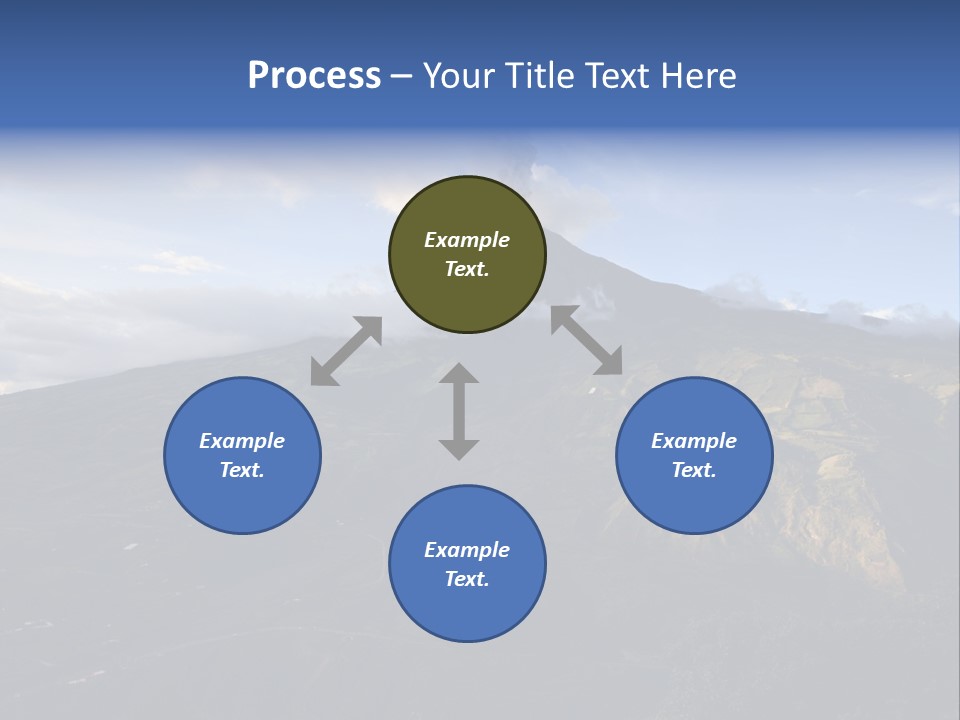 Process – Your Title Text Here

Example Text.

Example Text.

Example Text.

Example Text.